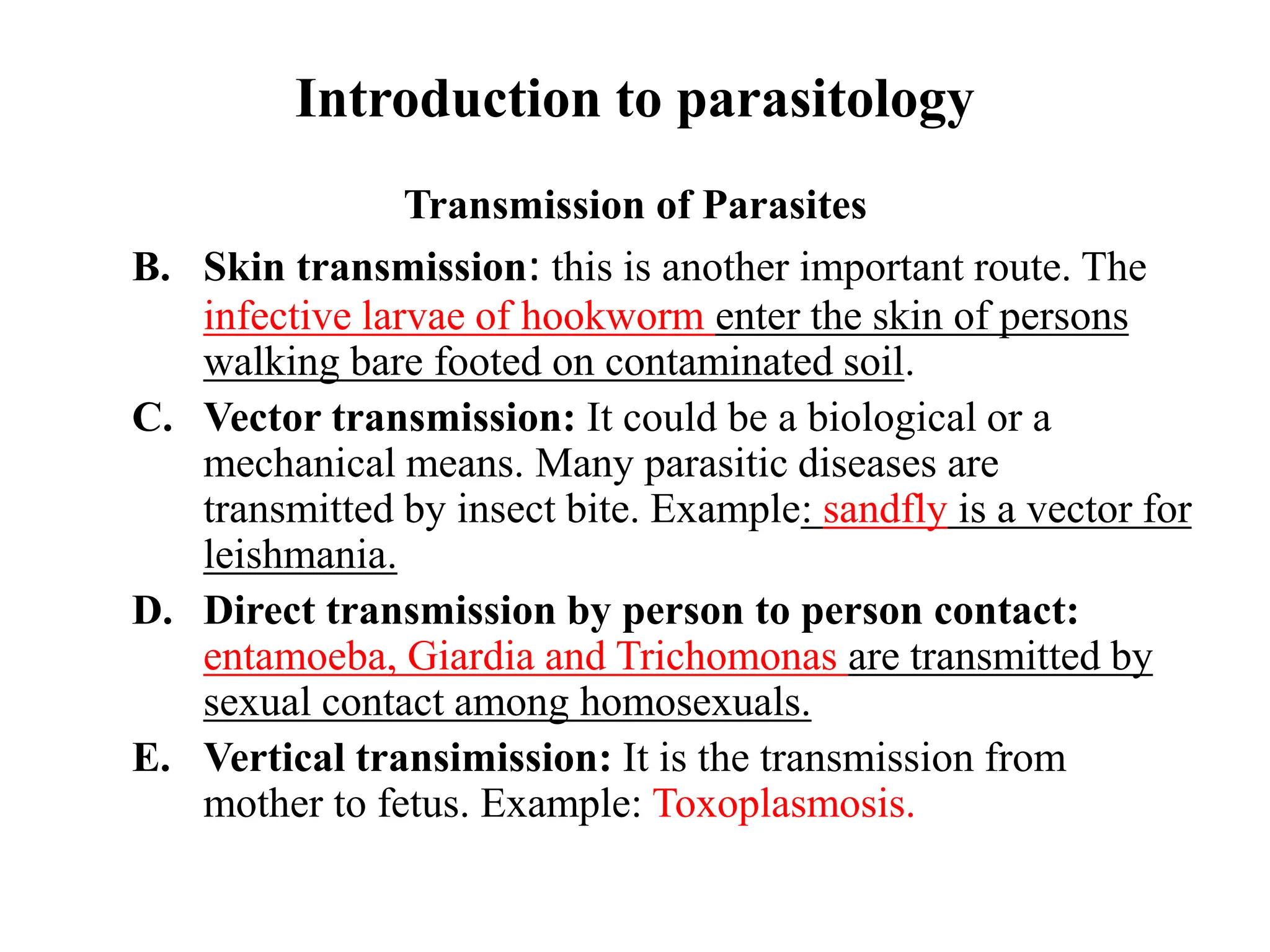 Introduction to parasitology

Transmission of Parasites

B. Skin transmission: this is another important route. The infective larvae of hookworm enter the skin of persons walking bare footed on contaminated soil.

C. Vector transmission: It could be a biological or a mechanical means. Many parasitic diseases are transmitted by insect bite. Example: sandfly is a vector for leishmania.

D. Direct transmission by person to person contact: entamoeba, Giardia and Trichomonas are transmitted by sexual contact among homosexuals.

E. Vertical transimission: It is the transmission from mother to fetus. Example: Toxoplasmosis.